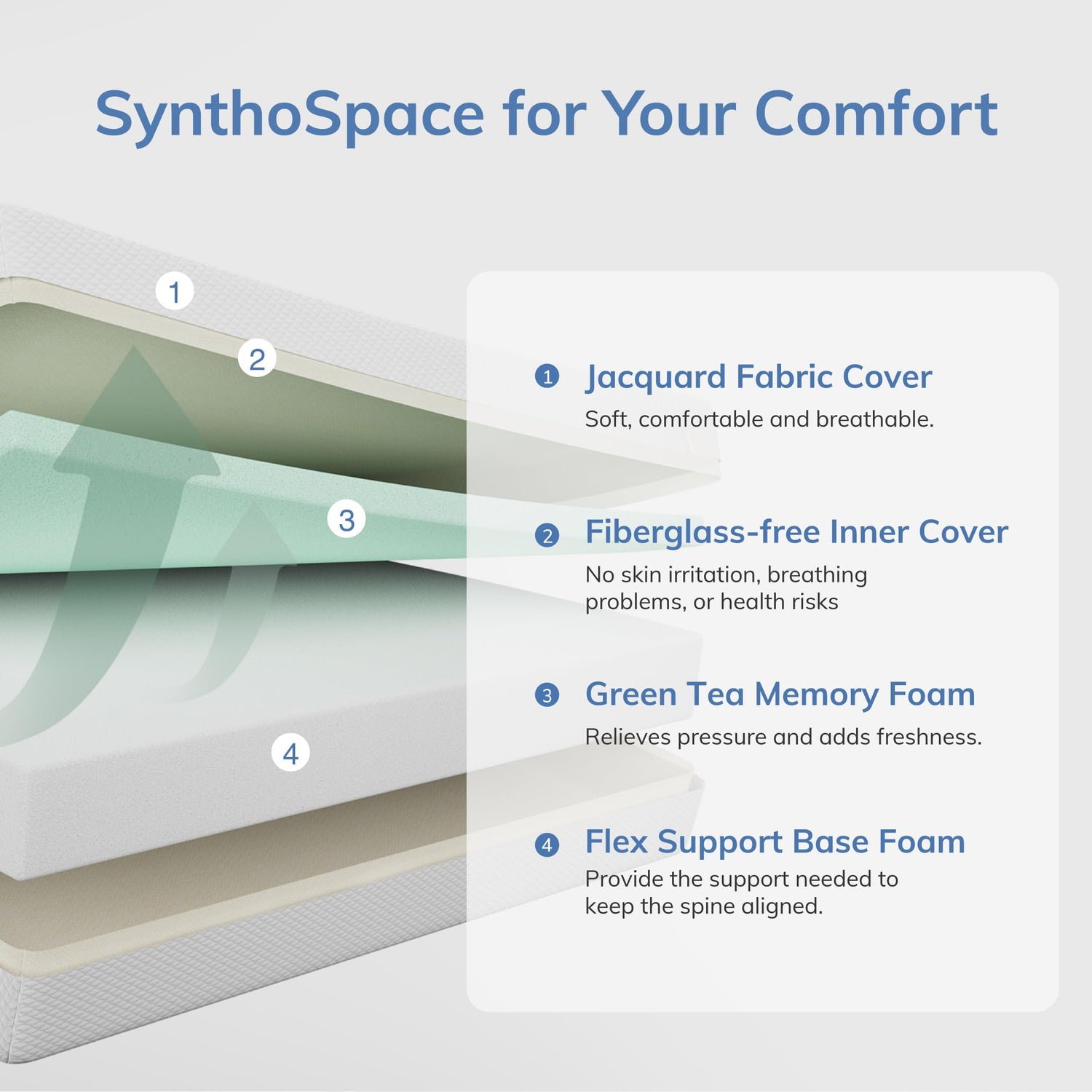 SynthoSpace for Your Comfort

1

2

3

4

1 Jacquard Fabric Cover

Soft, comfortable and breathable.

2 Fiberglass-free Inner Cover

No skin irritation, breathing problems, or health risks

3 Green Tea Memory Foam

Relieves pressure and adds freshness.

4 Flex Support Base Foam

Provide the support needed to keep the spine aligned.